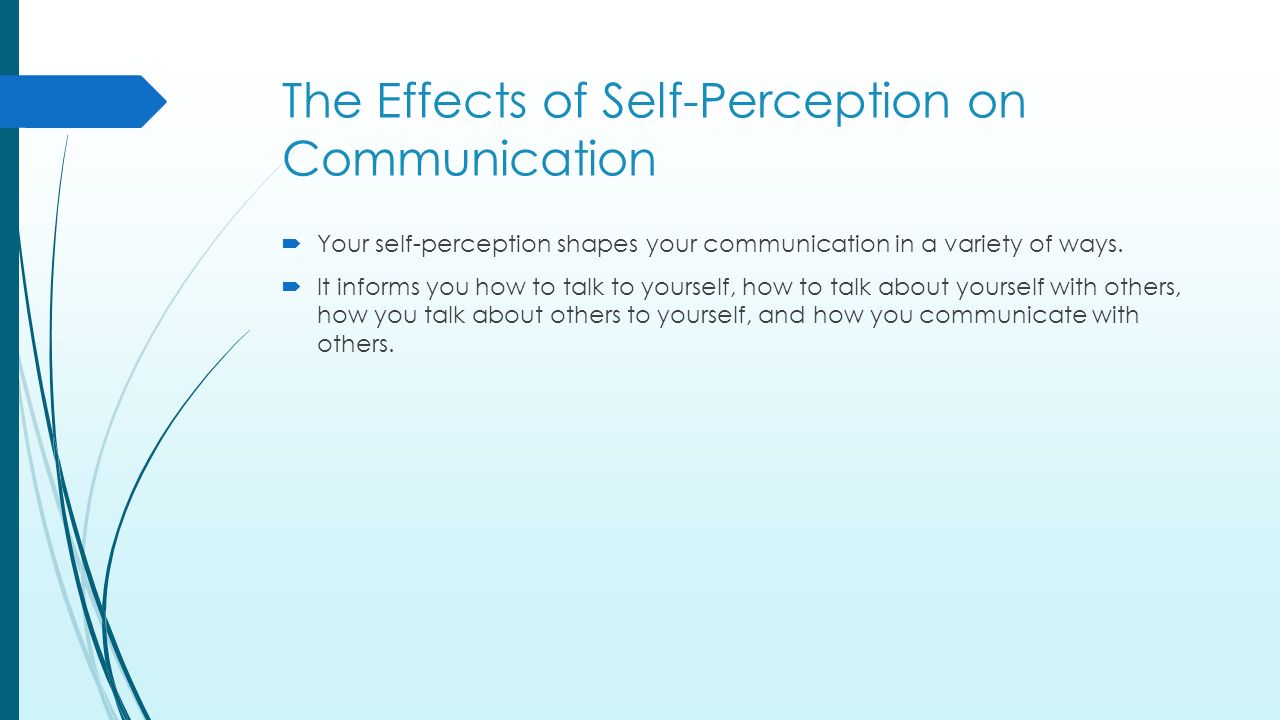 The Effects of Self-Perception on Communication

Your self-perception shapes your communication in a variety of ways.

It informs you how to talk to yourself, how to talk about yourself with others, how you talk about others to yourself, and how you communicate with others.